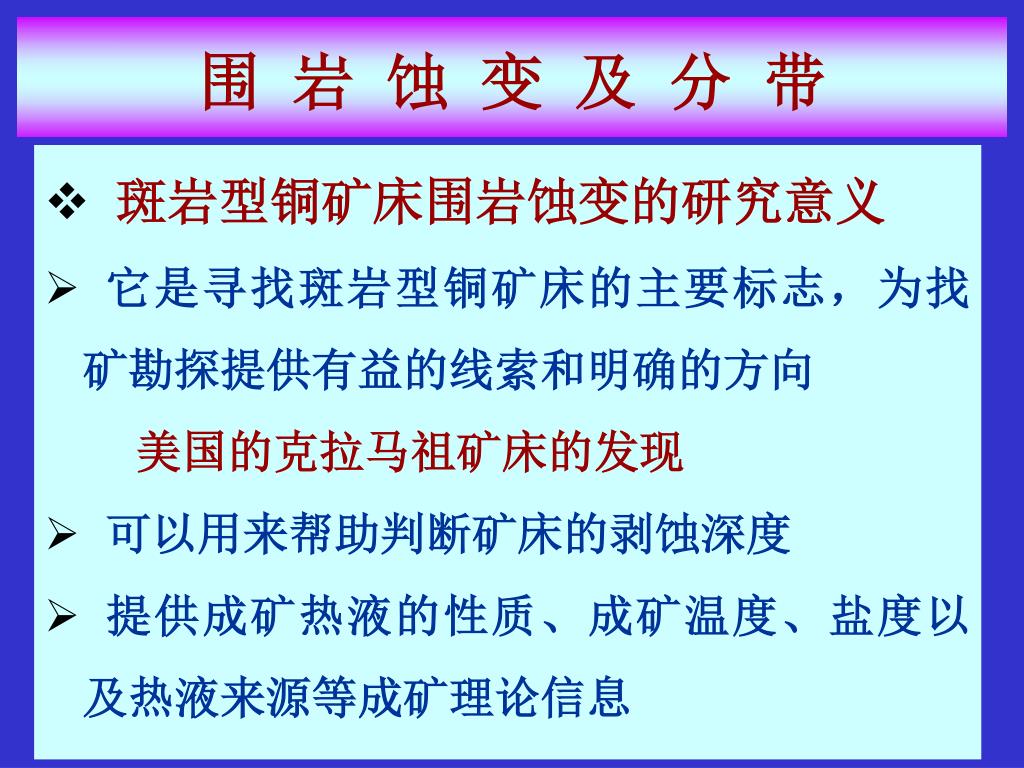 围 岩 蚀 变 及 分 带

❖ 斑岩型铜矿床围岩蚀变的研究意义

➢ 它是寻找斑岩型铜矿床的主要标志，为找矿勘探提供有益的线索和明确的方向

美国的克拉马祖矿床的发现

➢ 可以用来帮助判断矿床的剥蚀深度

➢ 提供成矿热液的性质、成矿温度、盐度以及热液来源等成矿理论信息